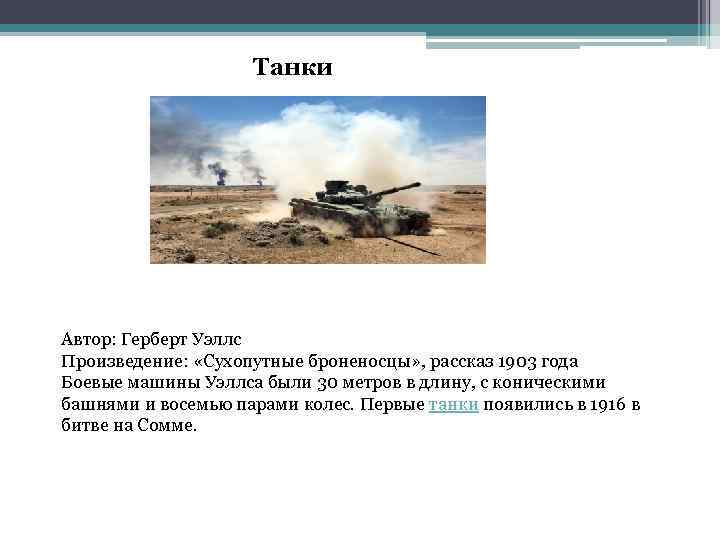 Танки

Автор: Герберт Уэллс
Произведение: «Сухопутные броненосцы», рассказ 1903 года
Боевые машины Уэллса были 30 метров в длину, с коническими башнями и восемью парами колес. Первые танки появились в 1916 в битве на Сомме.